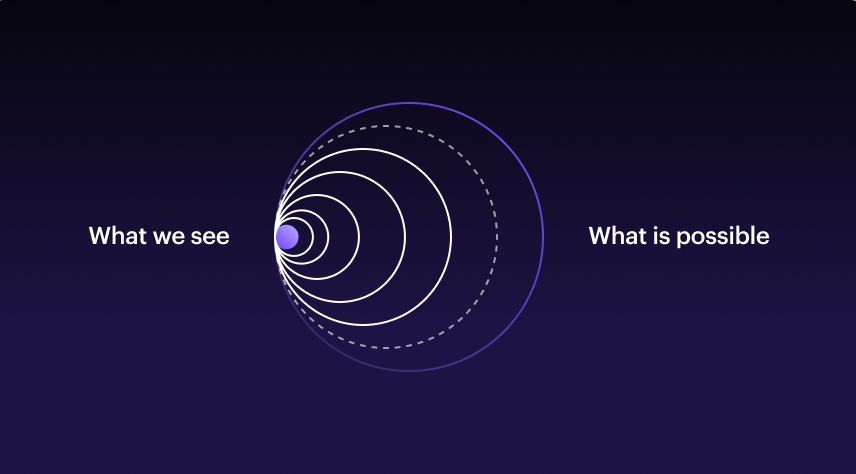 What we see

What is possible